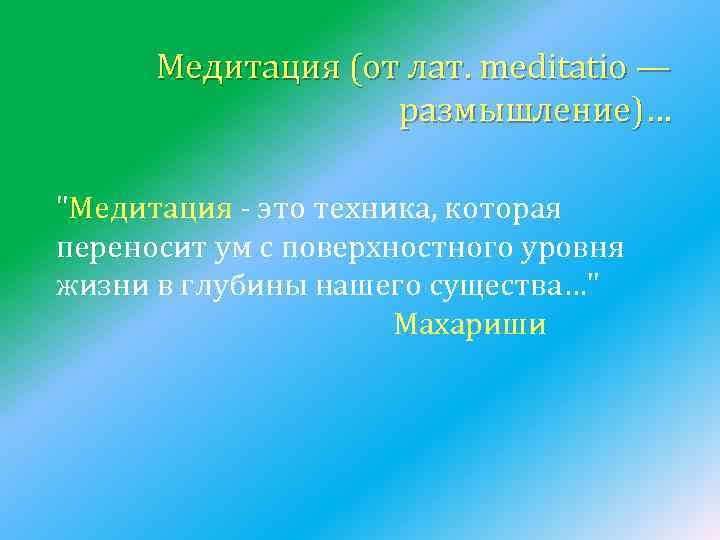 Медитация (от лат. meditatio — размышление)…

"Медитация - это техника, которая переносит ум с поверхностного уровня жизни в глубины нашего существа..."

Махариши